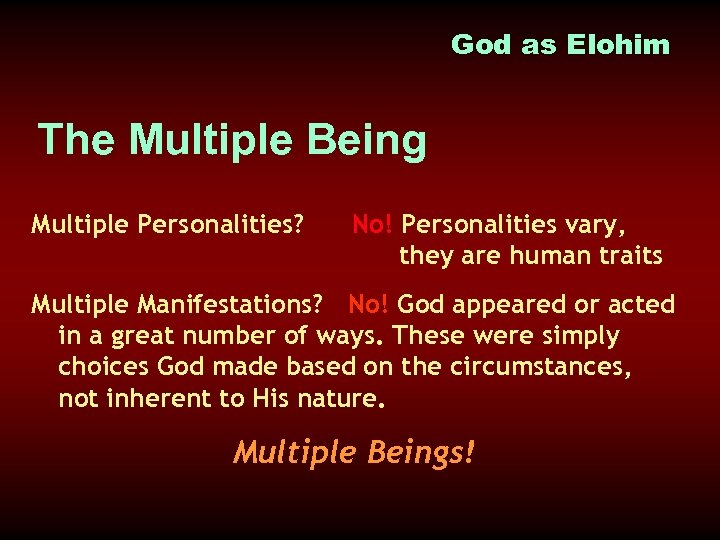 God as Elohim

The Multiple Being

Multiple Personalities? No! Personalities vary, they are human traits

Multiple Manifestations? No! God appeared or acted in a great number of ways. These were simply choices God made based on the circumstances, not inherent to His nature.

Multiple Beings!